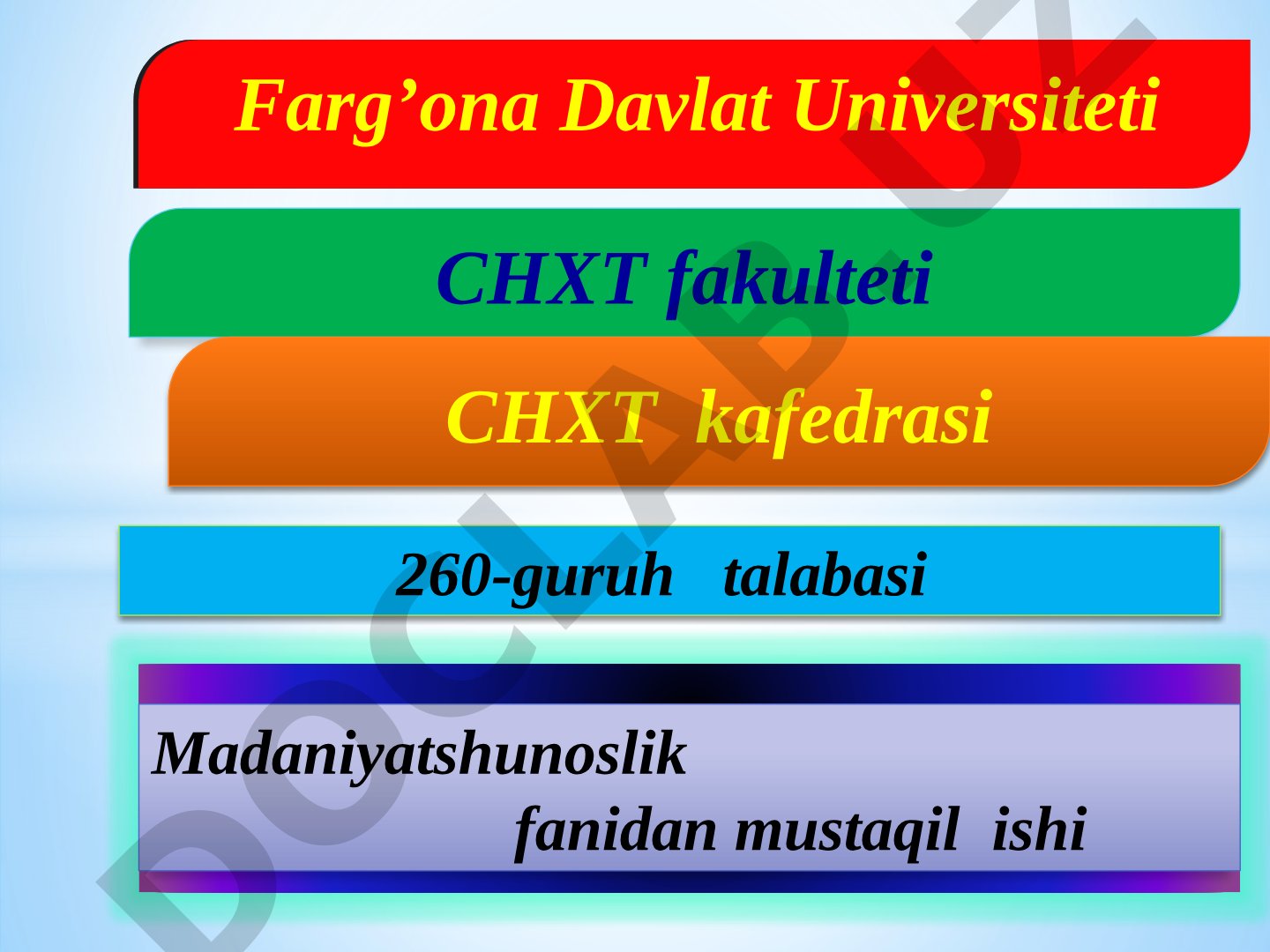 Farg’ona Davlat Universiteti

CHXT fakulteti

CHXT kafedrasi

260-guruh talabasi

Madaniyatshunoslik fanidan mustaqil ishi

DOCLAB.UZ